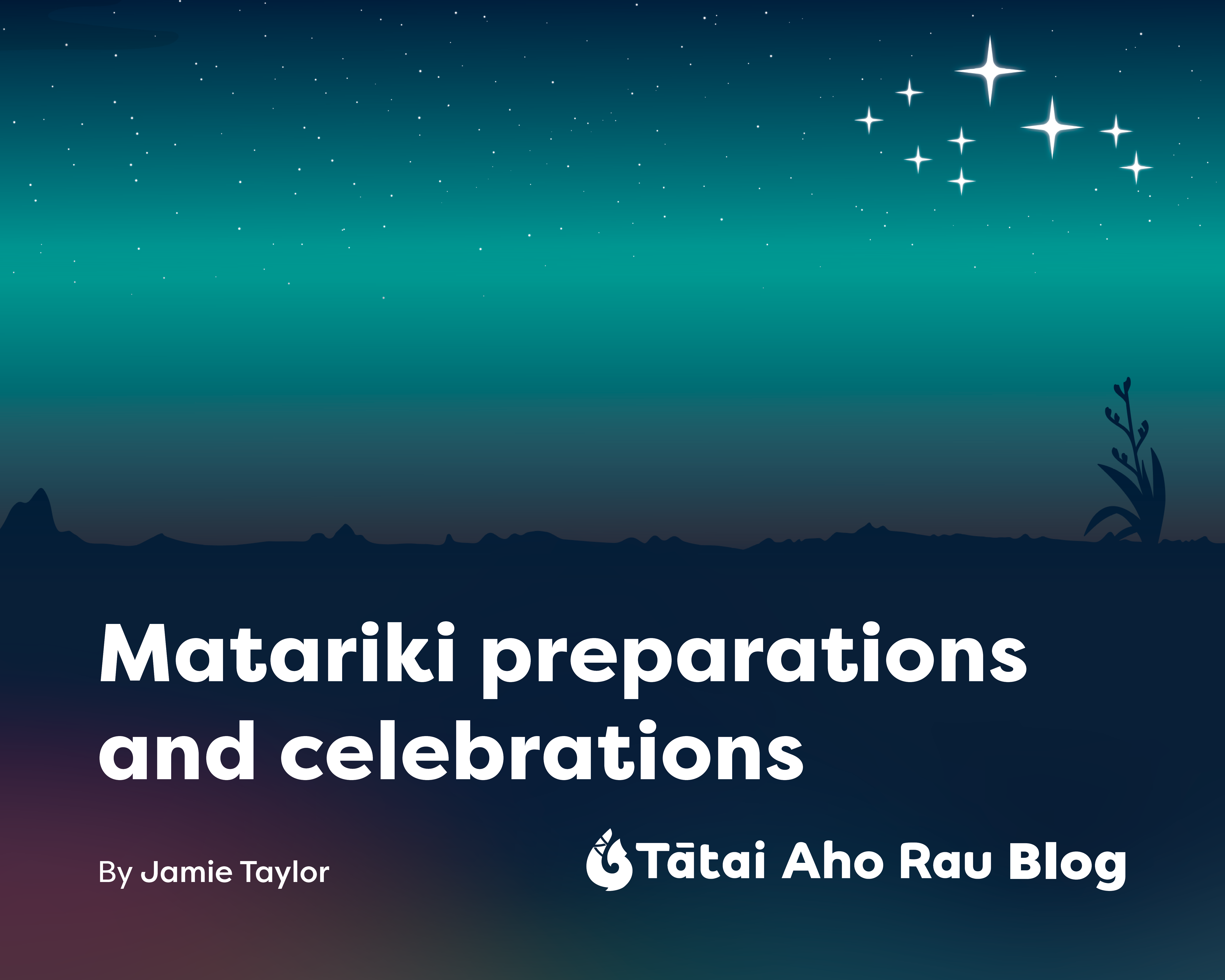 Matariki preparations and celebrations

By Jamie Taylor

Tātai Aho Rau Blog